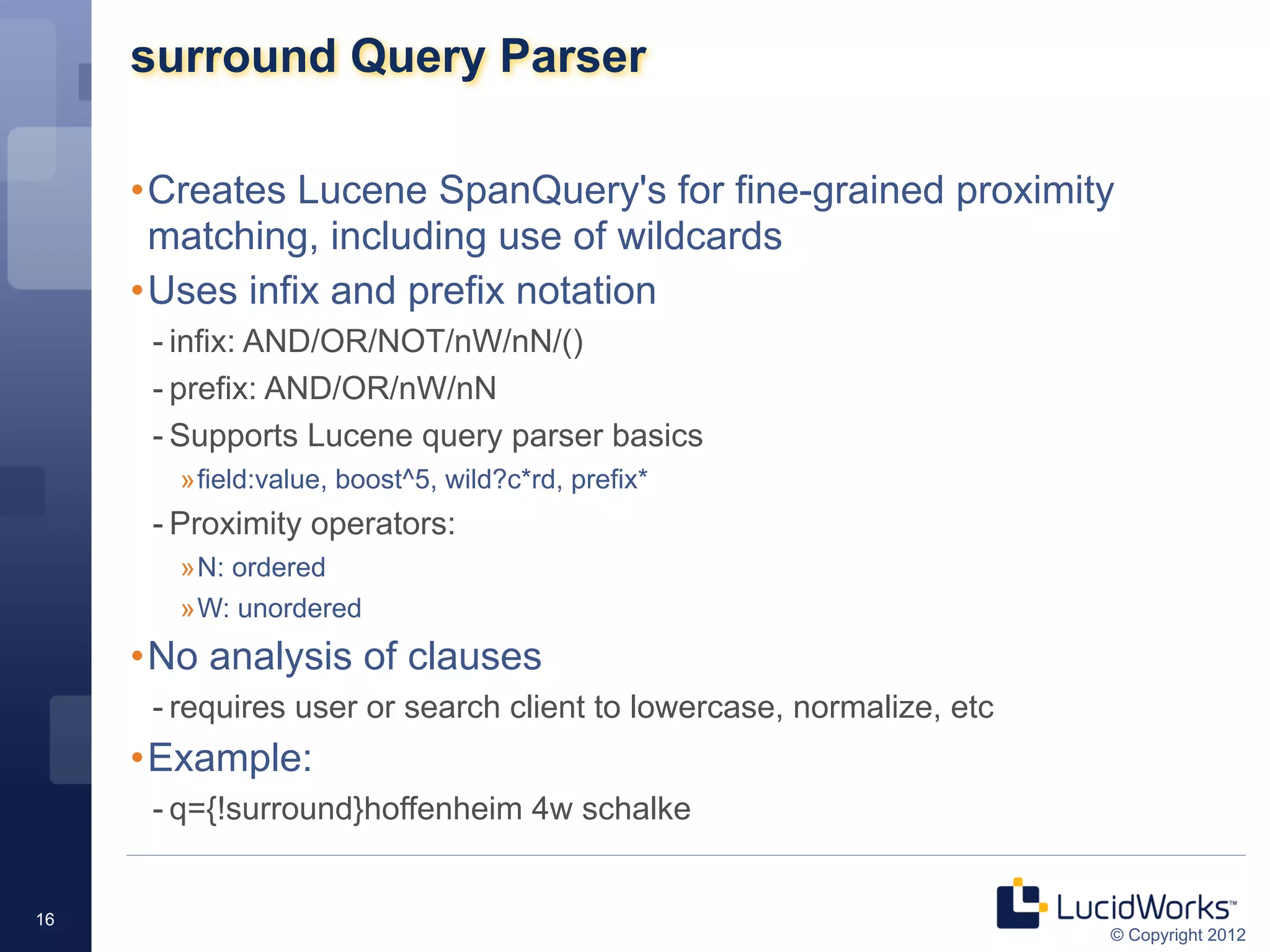 surround Query Parser

• Creates Lucene SpanQuery's for fine-grained proximity matching, including use of wildcards

• Uses infix and prefix notation

- infix: AND/OR/NOT/nW/nN/()

- prefix: AND/OR/nW/nN

- Supports Lucene query parser basics

» field:value, boost^5, wild?c*rd, prefix*

- Proximity operators:

» N: ordered

» W: unordered

• No analysis of clauses

- requires user or search client to lowercase, normalize, etc

• Example:

- q={!surround}hoffenheim 4w schalke

16

LucidWorks™
© Copyright 2012